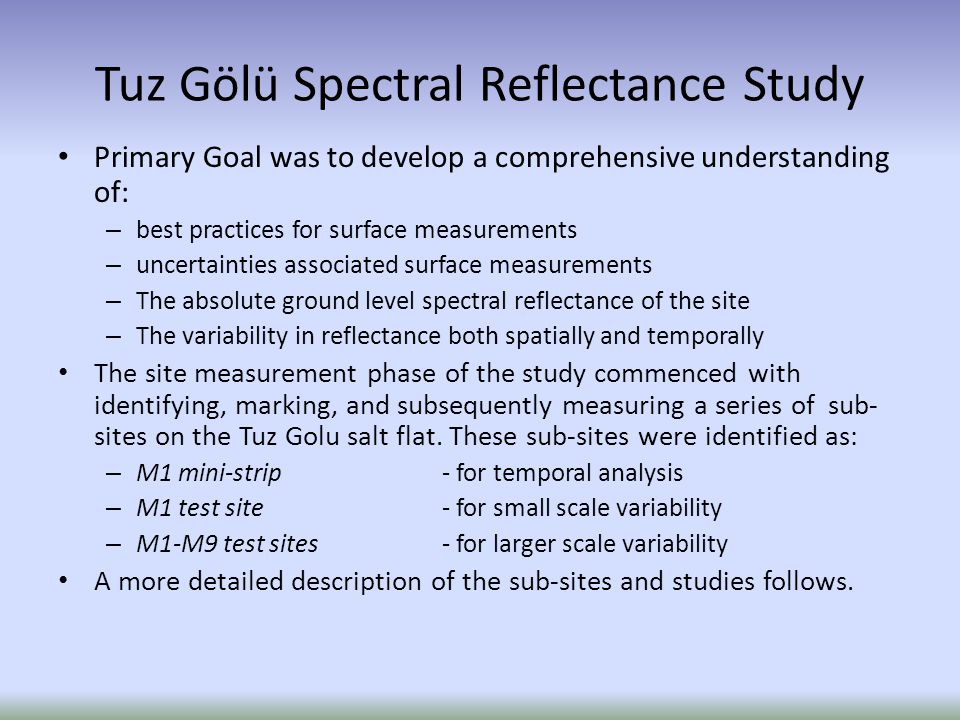 Tuz Gölü Spectral Reflectance Study

• Primary Goal was to develop a comprehensive understanding of:
– best practices for surface measurements
– uncertainties associated surface measurements
– The absolute ground level spectral reflectance of the site
– The variability in reflectance both spatially and temporally

• The site measurement phase of the study commenced with identifying, marking, and subsequently measuring a series of sub-sites on the Tuz Golu salt flat. These sub-sites were identified as:
– M1 mini-strip - for temporal analysis
– M1 test site - for small scale variability
– M1-M9 test sites - for larger scale variability

• A more detailed description of the sub-sites and studies follows.